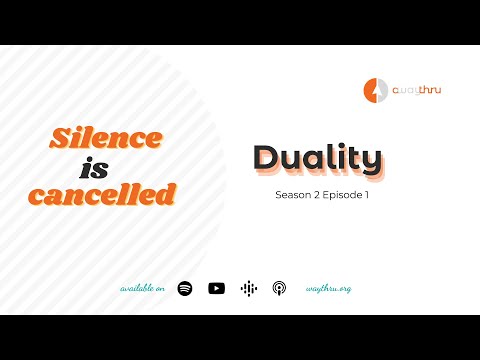 awaythru

Silence is cancelled

Duality

Season 2 Episode 1

available on

waythru.org